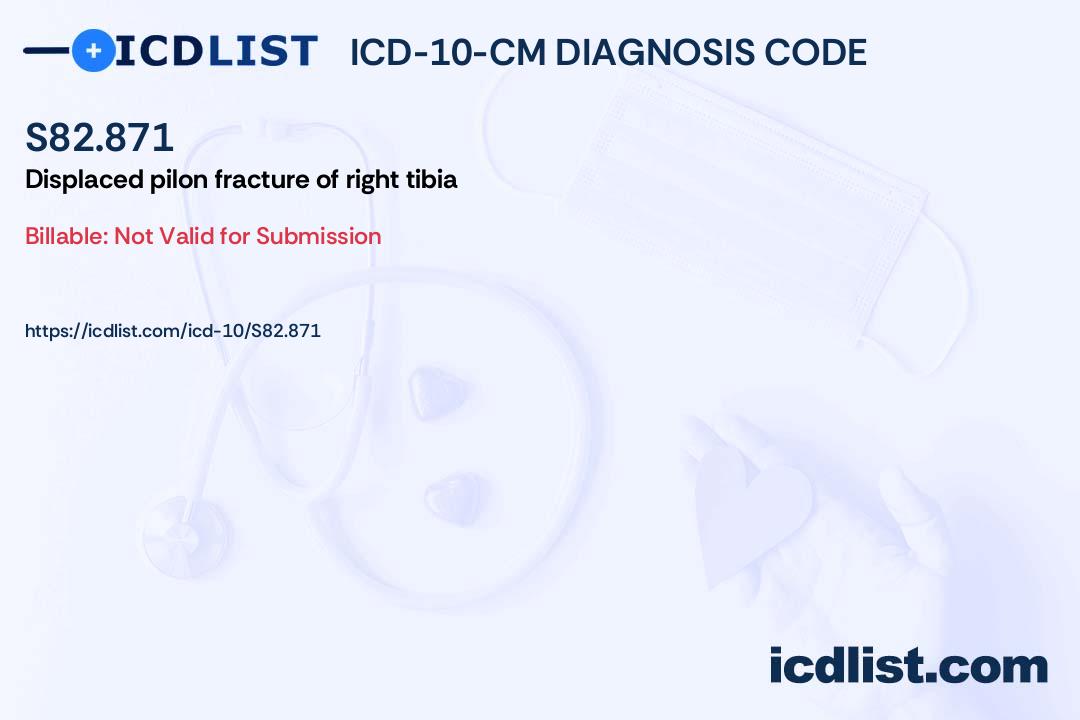 ICDLIST ICD-10-CM DIAGNOSIS CODE

S82.871

Displaced pilon fracture of right tibia

Billable: Not Valid for Submission

https://icdlist.com/icd-10/S82.871

icdlist.com